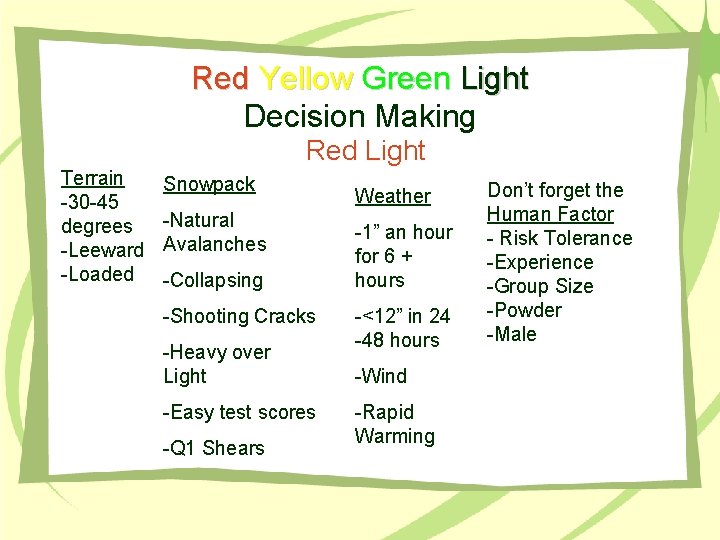 Red Yellow Green Light
Decision Making
Red Light

Terrain
-30-45 degrees
-Leeward
-Loaded

Snowpack
-Natural Avalanches
-Collapsing
-Shooting Cracks
-Heavy over Light
-Easy test scores
-Q1 Shears

Weather
-1” an hour for 6 + hours
-<12” in 24 -48 hours
-Wind
-Rapid Warming

Don’t forget the Human Factor
- Risk Tolerance
-Experience
-Group Size
-Powder
-Male